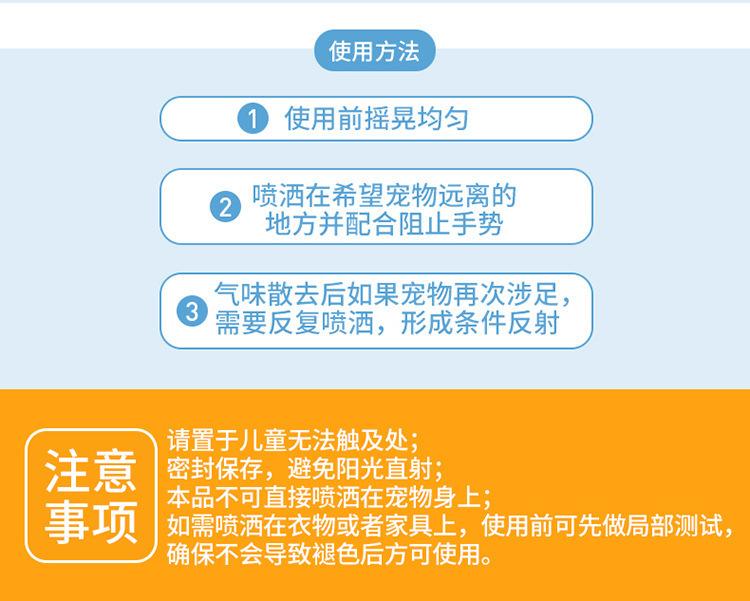 使用方法

1 使用前摇晃均匀

2 喷洒在希望宠物远离的地方并配合阻止手势

3 气味散去后如果宠物再次涉足，需要反复喷洒，形成条件反射

注意事项

请置于儿童无法触及处；
密封保存，避免阳光直射；
本品不可直接喷洒在宠物身上；
如需喷洒在衣物或者家具上，使用前可先做局部测试，确保不会导致褪色后方可使用。